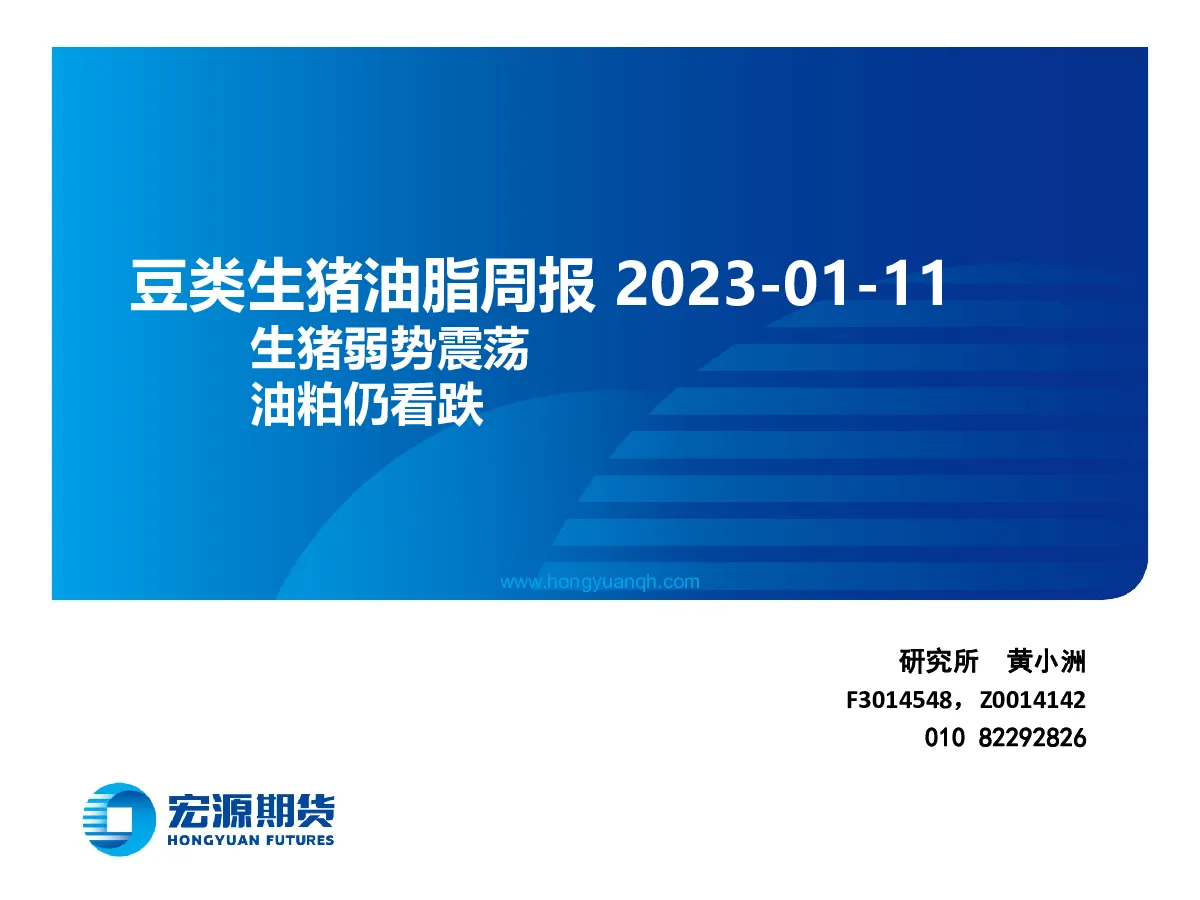 豆类生猪油脂周报 2023-01-11

生猪弱势震荡

油粕仍看跌

www.hongyuanqh.com

研究所 黄小洲

F3014548，Z0014142

010 82292826

宏源期货

HONGYUAN FUTURES